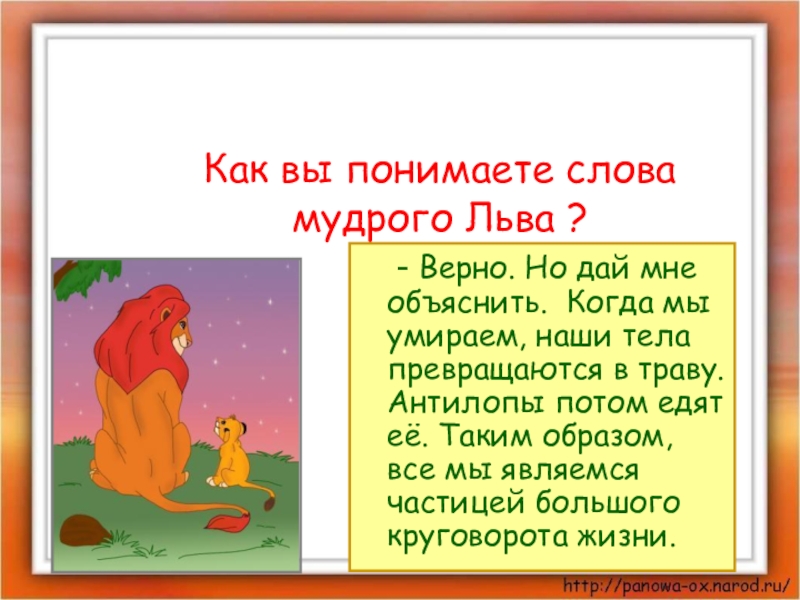 Как вы понимаете слова мудрого Льва ?

- Верно. Но дай мне объяснить. Когда мы умираем, наши тела превращаются в траву. Антилопы потом едят её. Таким образом, все мы являемся частицей большого круговорота жизни.

http://panowa-ox.narod.ru/